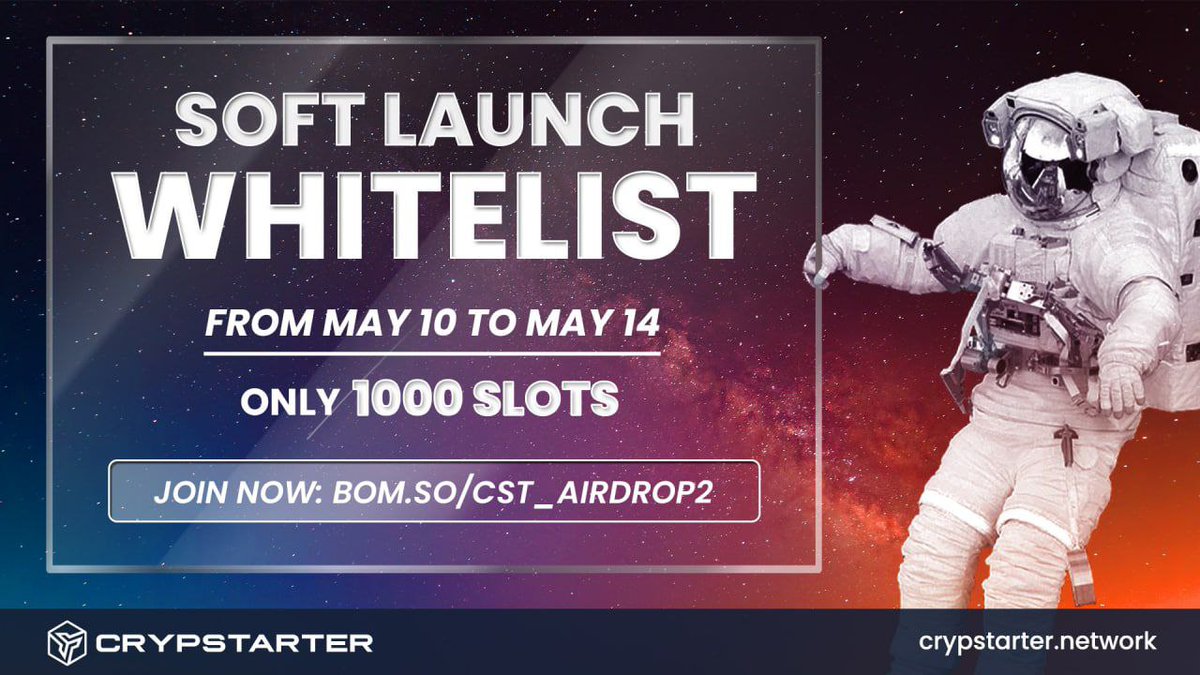 SOFT LAUNCH
WHITELIST

FROM MAY 10 TO MAY 14

ONLY 1000 SLOTS

JOIN NOW: BOM.SO/CST_AIRDROP2

CRYPSTARTER

crypstarter.network